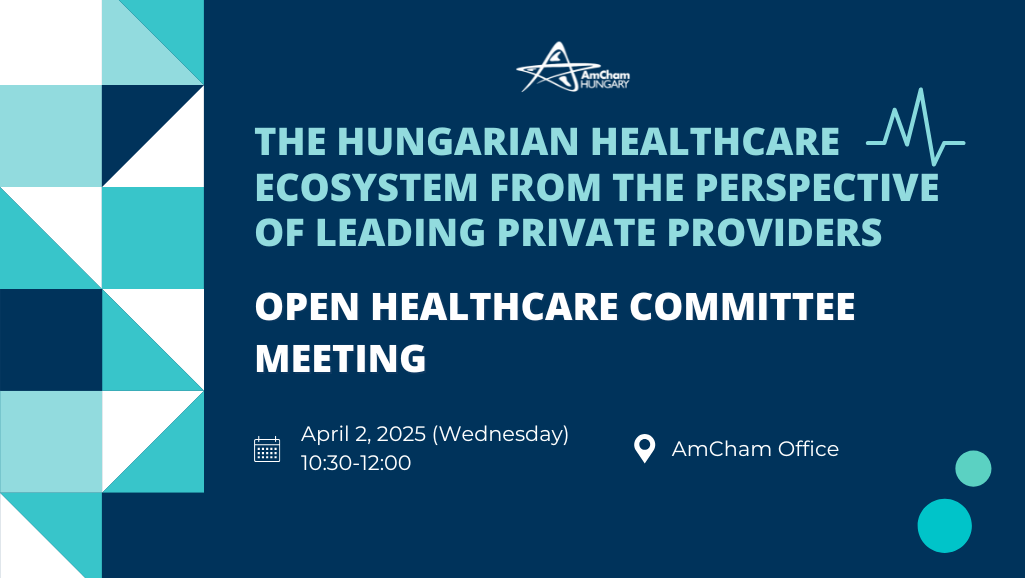 AmCham HUNGARY

THE HUNGARIAN HEALTHCARE ECOSYSTEM FROM THE PERSPECTIVE OF LEADING PRIVATE PROVIDERS

OPEN HEALTHCARE COMMITTEE MEETING

April 2, 2025 (Wednesday)
10:30-12:00

AmCham Office